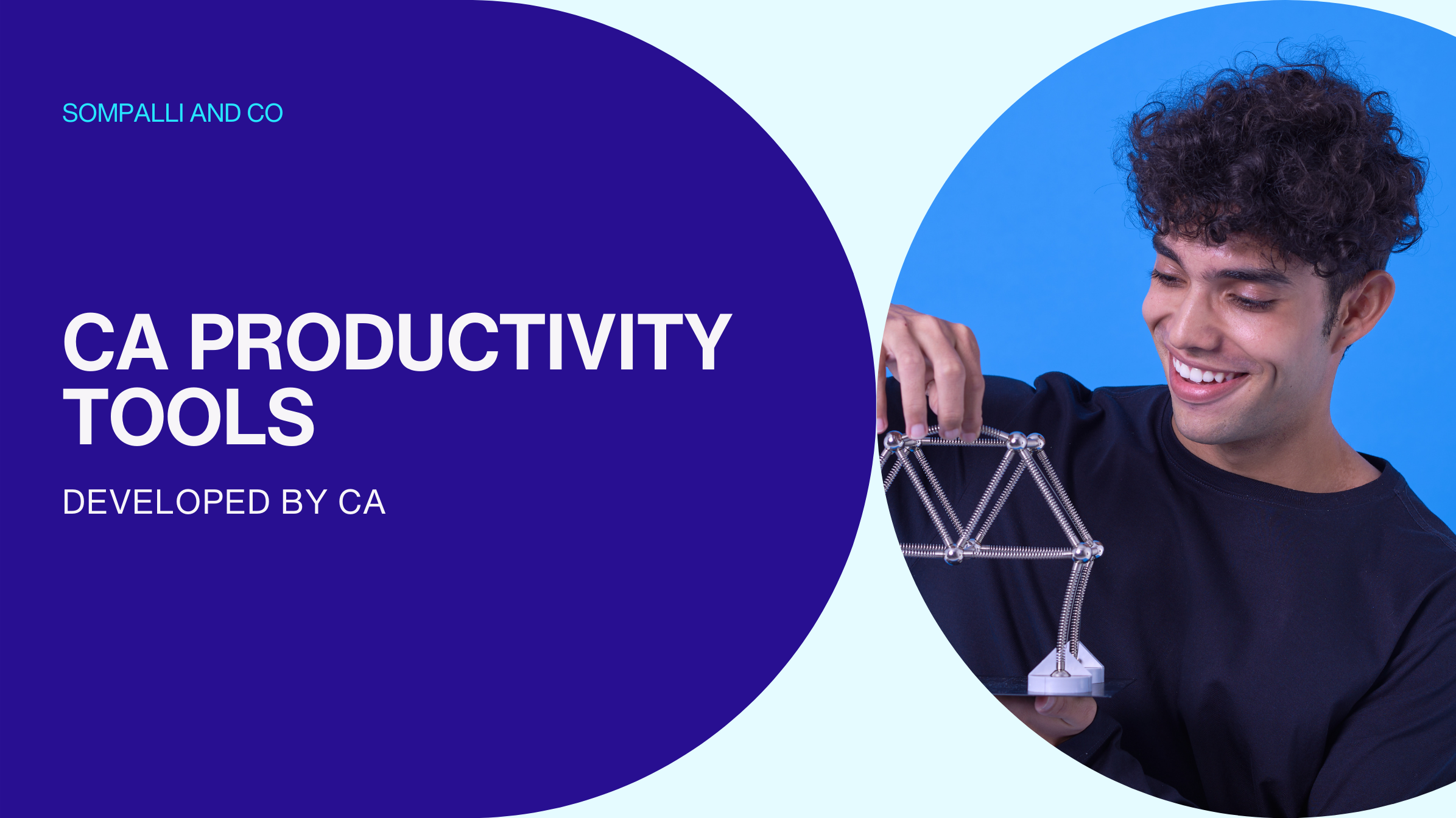 SOMPALLI AND CO

CA PRODUCTIVITY TOOLS

DEVELOPED BY CA